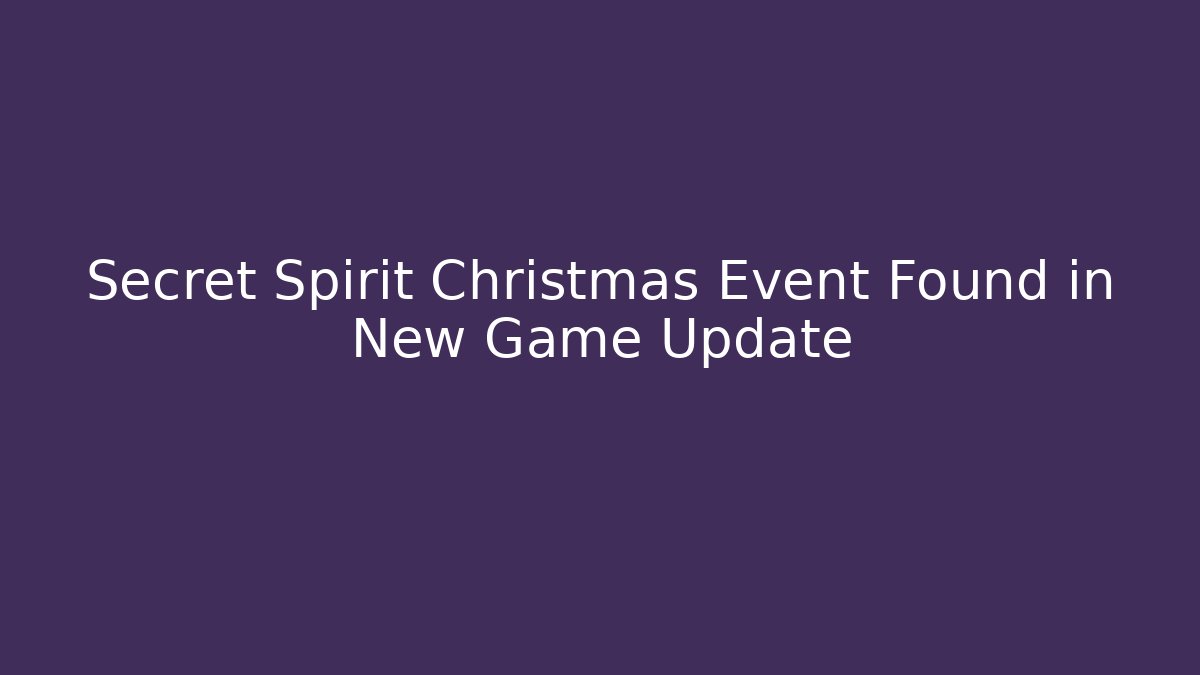 Secret Spirit Christmas Event Found in New Game Update